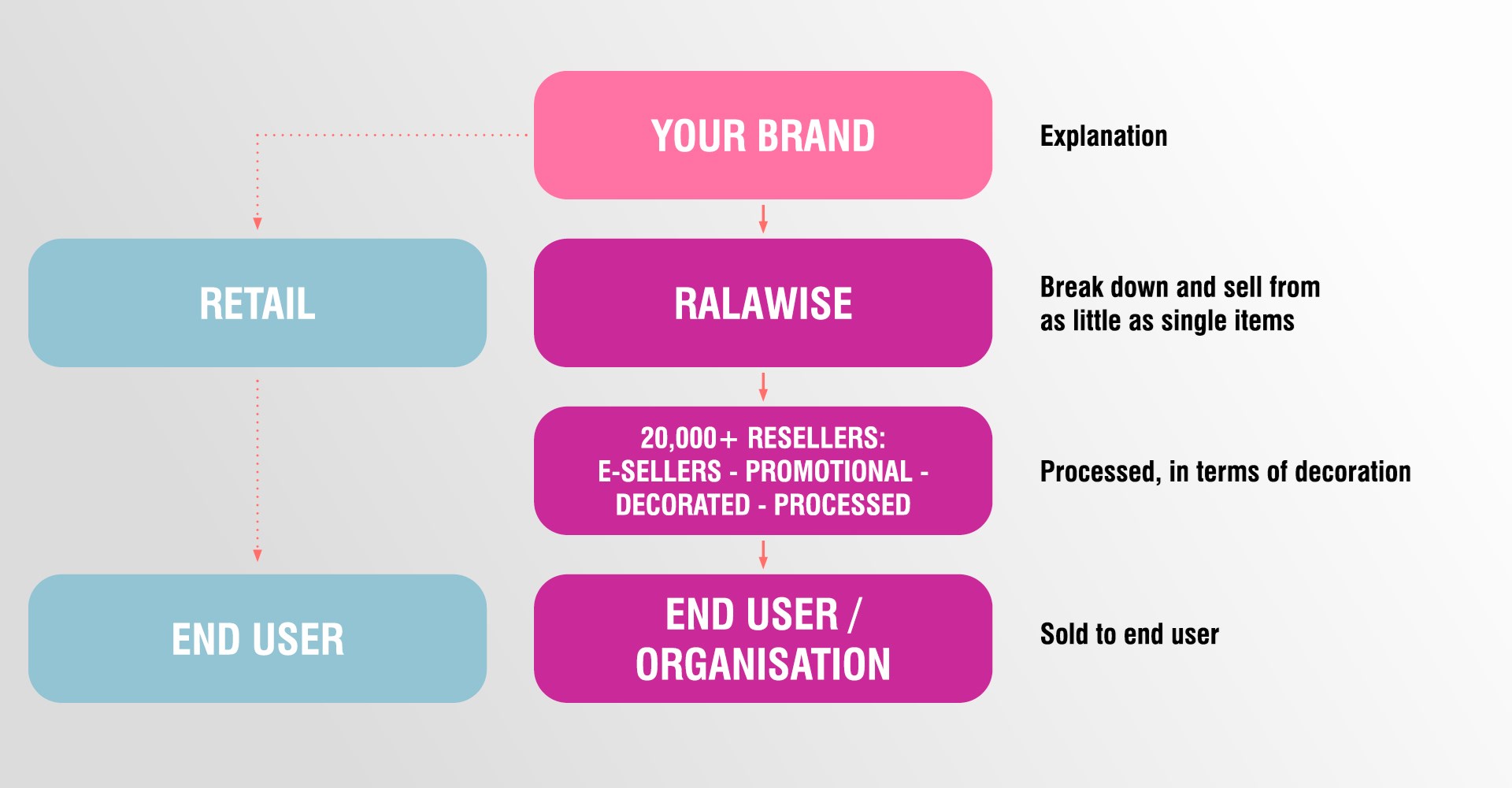 YOUR BRAND

Explanation

RETAIL

RALAWISE

Break down and sell from as little as single items

20,000+ RESELLERS: E-SELLERS - PROMOTIONAL - DECORATED - PROCESSED

Processed, in terms of decoration

END USER

END USER / ORGANISATION

Sold to end user